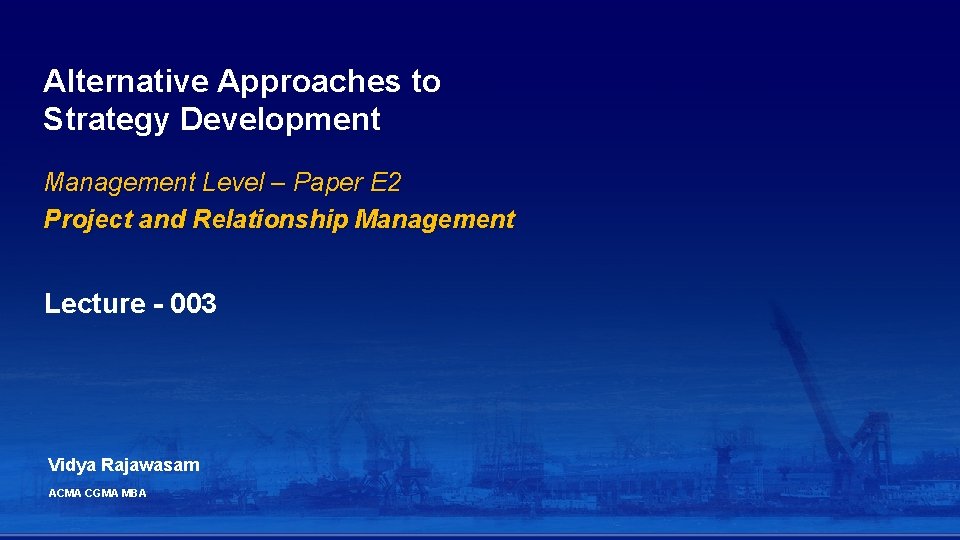 Alternative Approaches to Strategy Development

Management Level – Paper E2
Project and Relationship Management

Lecture - 003

Vidya Rajawasam
ACMA CGMA MBA